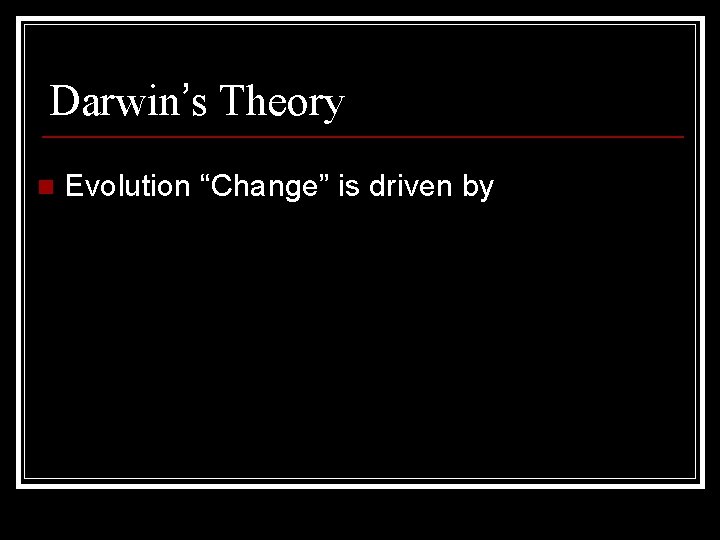 Darwin’s Theory

Evolution “Change” is driven by